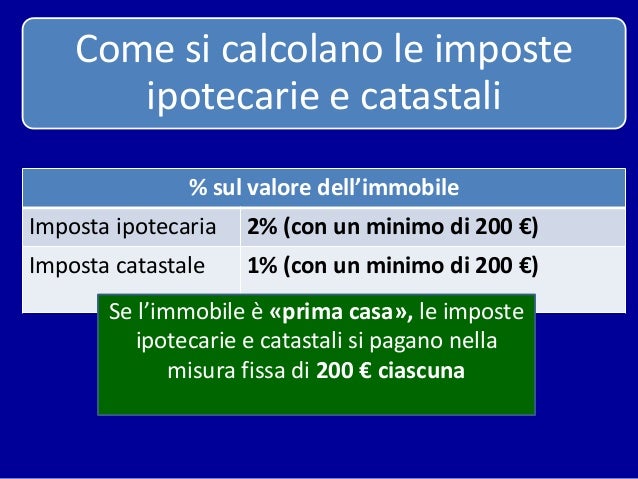 Come si calcolano le imposte ipotecarie e catastali

| % sul valore dell'immobile | |
|---|---|
| Imposta ipotecaria | 2% (con un minimo di 200 €) |
| Imposta catastale | 1% (con un minimo di 200 €) |

Se l'immobile è «prima casa», le imposte ipotecarie e catastali si pagano nella misura fissa di 200 € ciascuna